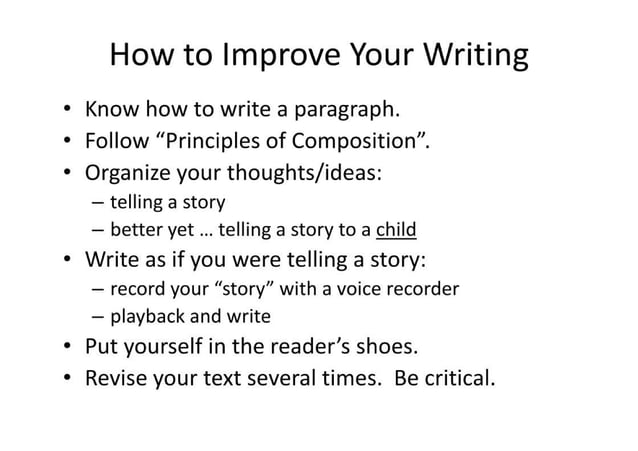 How to Improve Your Writing

• Know how to write a paragraph.
• Follow “Principles of Composition”.
• Organize your thoughts/ideas:
  – telling a story
  – better yet … telling a story to a child
• Write as if you were telling a story:
  – record your “story” with a voice recorder
  – playback and write
• Put yourself in the reader’s shoes.
• Revise your text several times. Be critical.